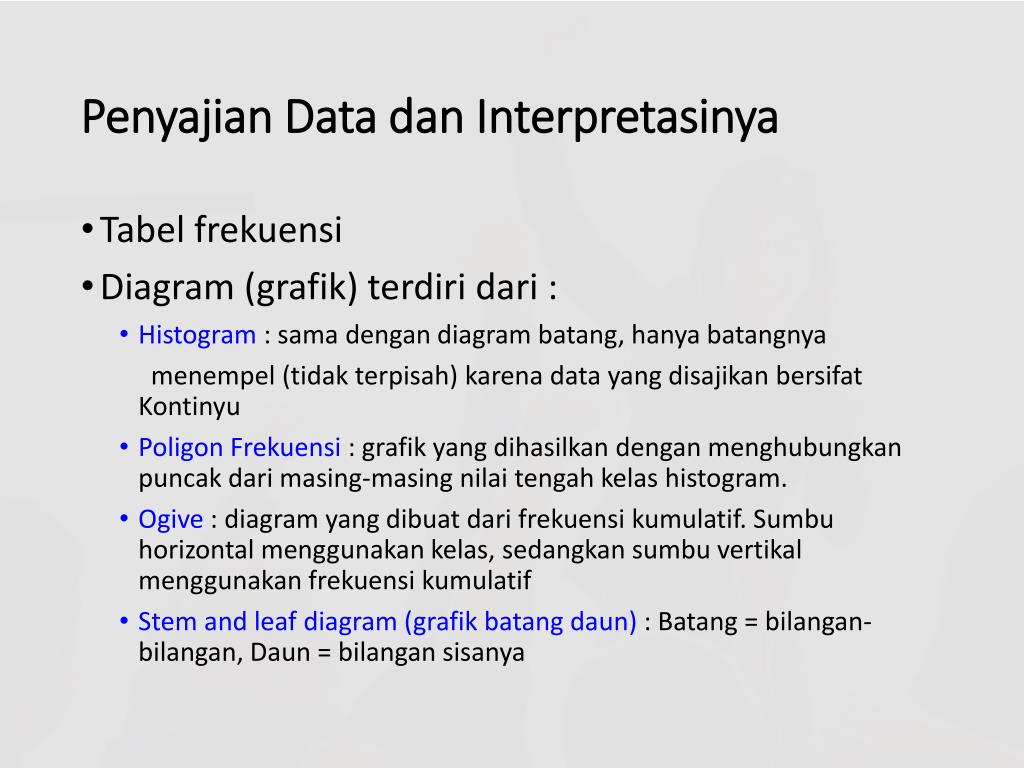 Penyajian Data dan Interpretasinya

• Tabel frekuensi
• Diagram (grafik) terdiri dari :
• Histogram : sama dengan diagram batang, hanya batangnya menempel (tidak terpisah) karena data yang disajikan bersifat Kontinyu
• Poligon Frekuensi : grafik yang dihasilkan dengan menghubungkan puncak dari masing-masing nilai tengah kelas histogram.
• Ogive : diagram yang dibuat dari frekuensi kumulatif. Sumbu horizontal menggunakan kelas, sedangkan sumbu vertikal menggunakan frekuensi kumulatif
• Stem and leaf diagram (grafik batang daun) : Batang = bilangan-bilangan, Daun = bilangan sisanya